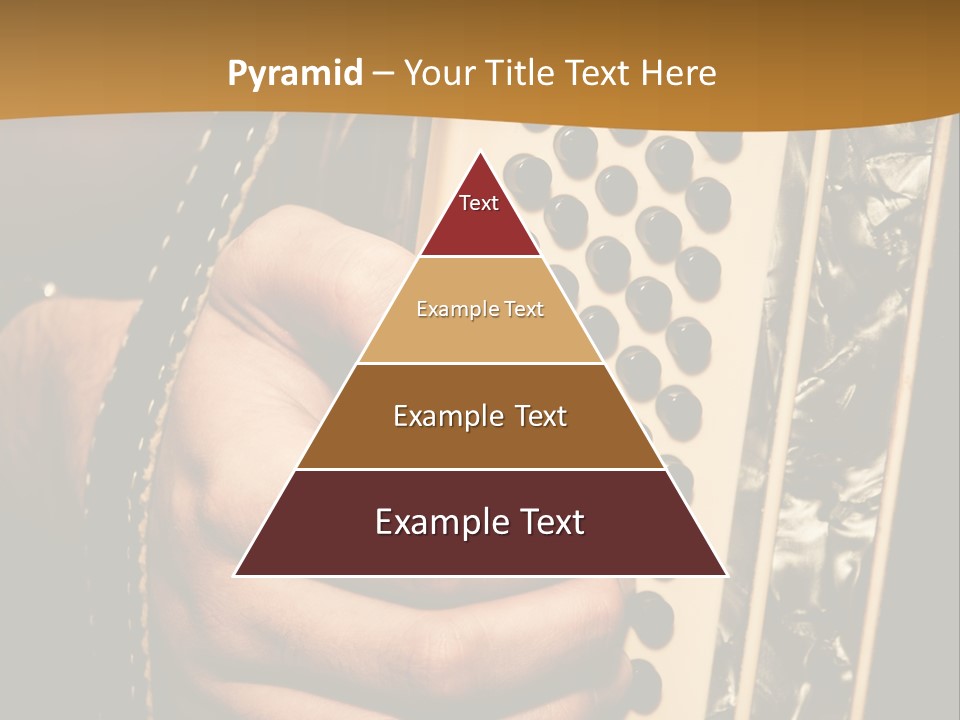 Pyramid – Your Title Text Here

Text

Example Text

Example Text

Example Text